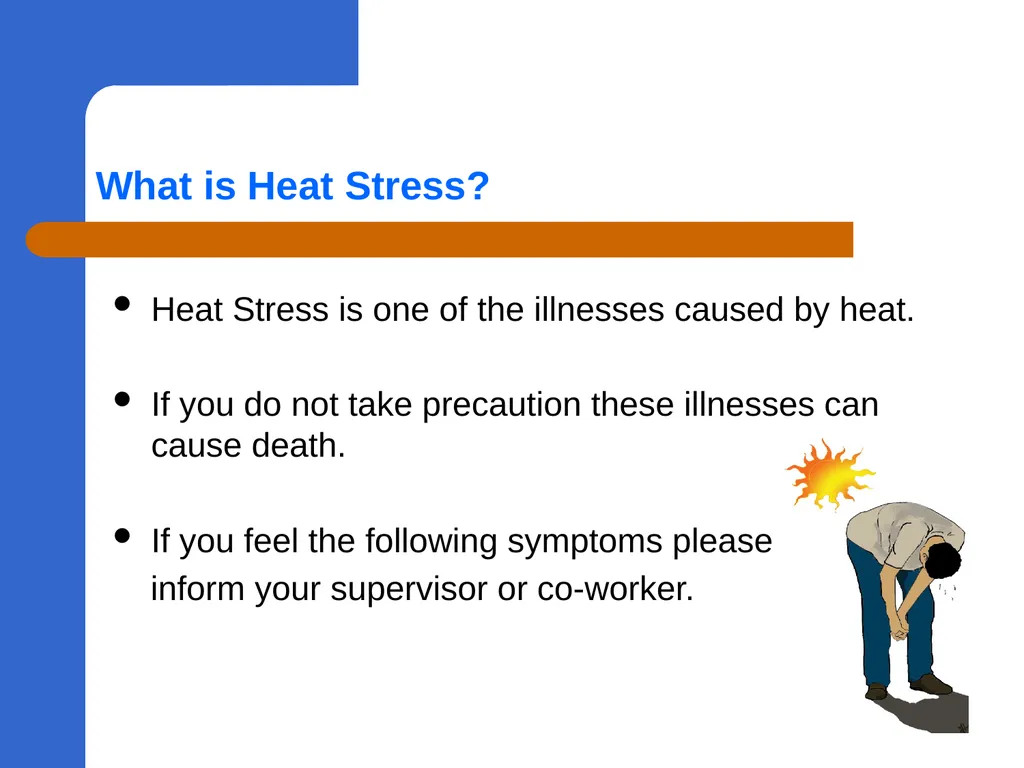 What is Heat Stress?

• Heat Stress is one of the illnesses caused by heat.

• If you do not take precaution these illnesses can cause death.

• If you feel the following symptoms please inform your supervisor or co-worker.